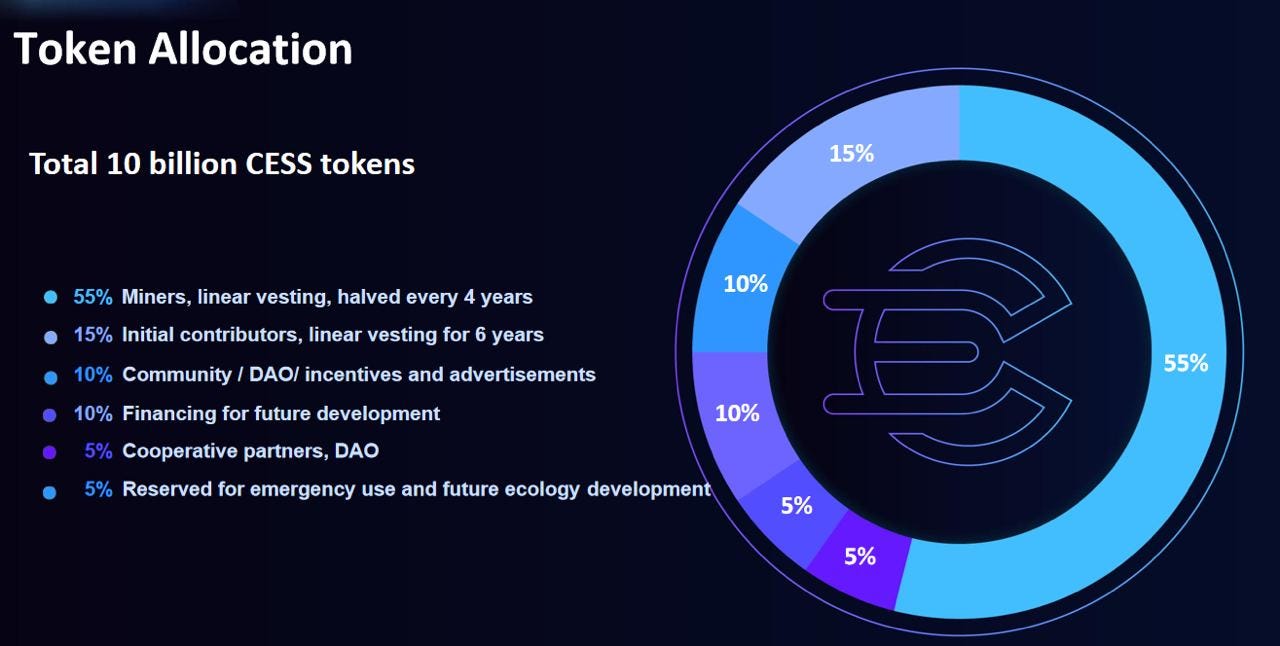 Token Allocation

Total 10 billion CESS tokens

55% Miners, linear vesting, halved every 4 years
15% Initial contributors, linear vesting for 6 years
10% Community / DAO/ incentives and advertisements
10% Financing for future development
5% Cooperative partners, DAO
5% Reserved for emergency use and future ecology development

15%
10%
10%
5%
5%
55%